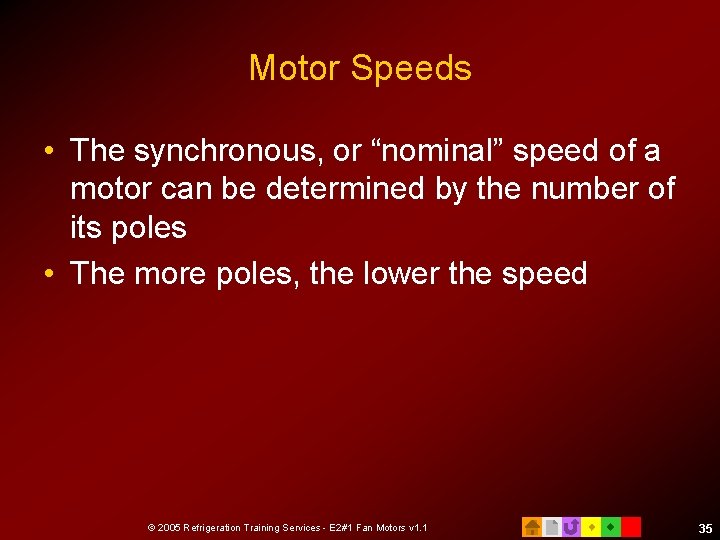 Motor Speeds

• The synchronous, or “nominal” speed of a motor can be determined by the number of its poles

• The more poles, the lower the speed

© 2005 Refrigeration Training Services - E2#1 Fan Motors v1.1

35